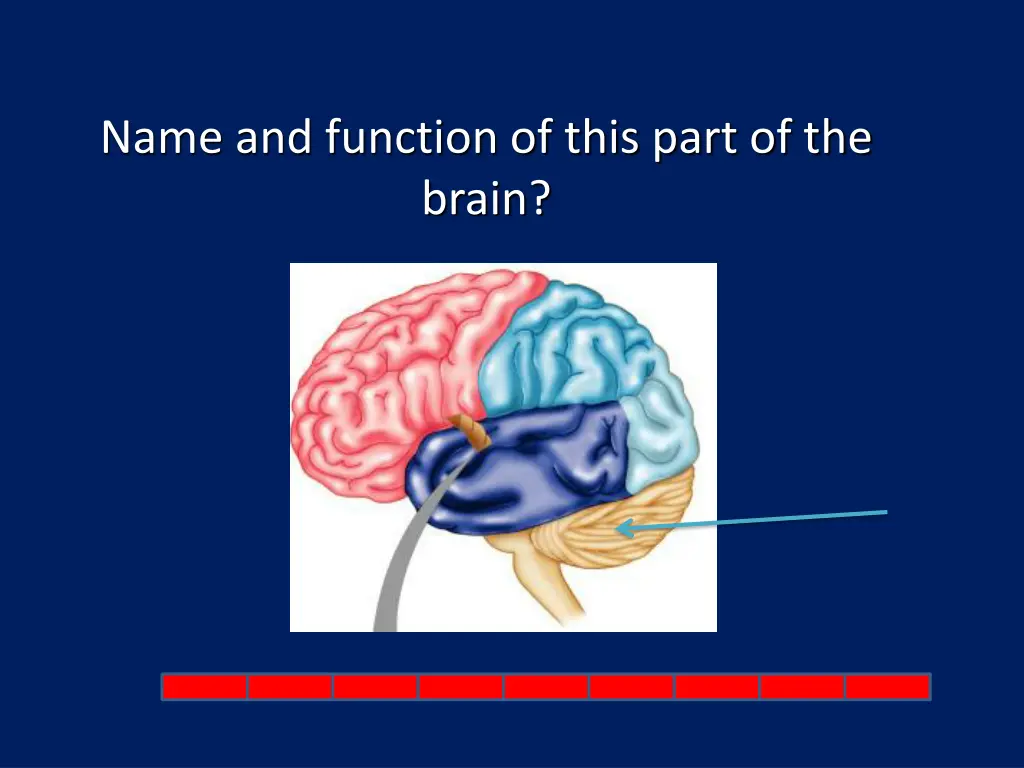 Name and function of this part of the brain?